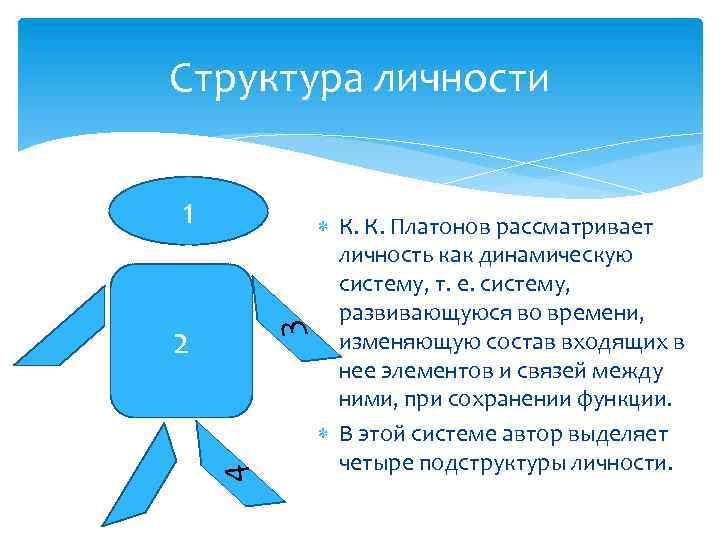 Структура личности

1

2

3

4

К. К. Платонов рассматривает личность как динамическую систему, т. е. систему, развивающуюся во времени, изменяющую состав входящих в нее элементов и связей между ними, при сохранении функции.

В этой системе автор выделяет четыре подструктуры личности.